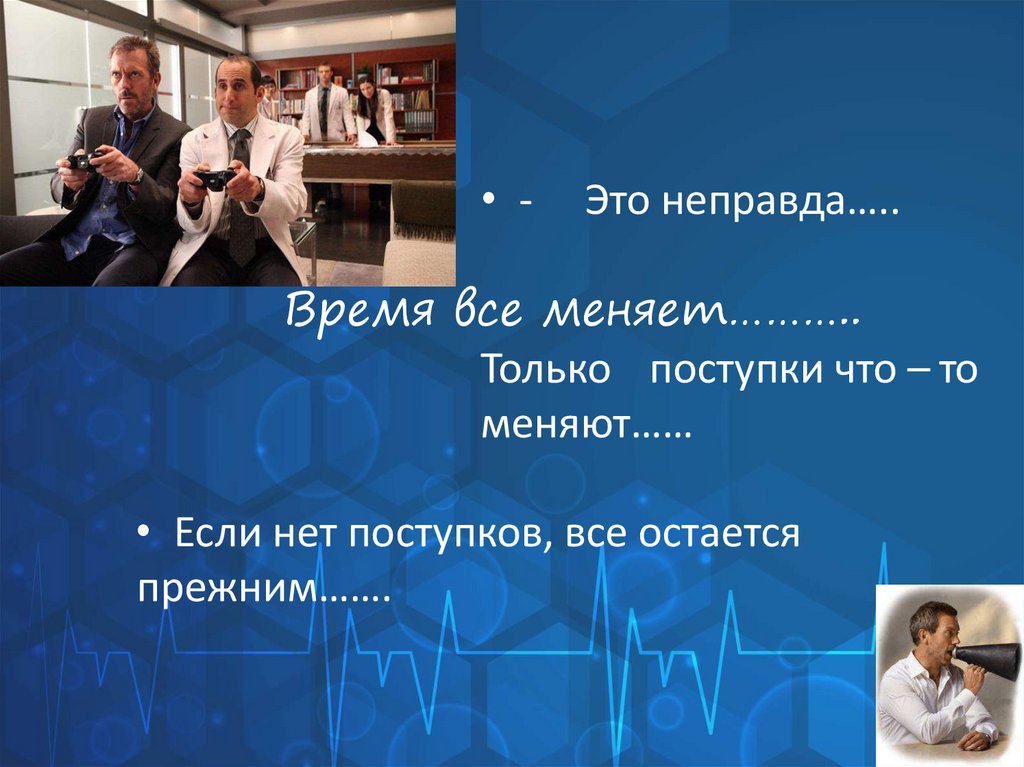 • - Это неправда…..

Время все меняет……….

Только поступки что – то меняют……

• Если нет поступков, все остается прежним…….